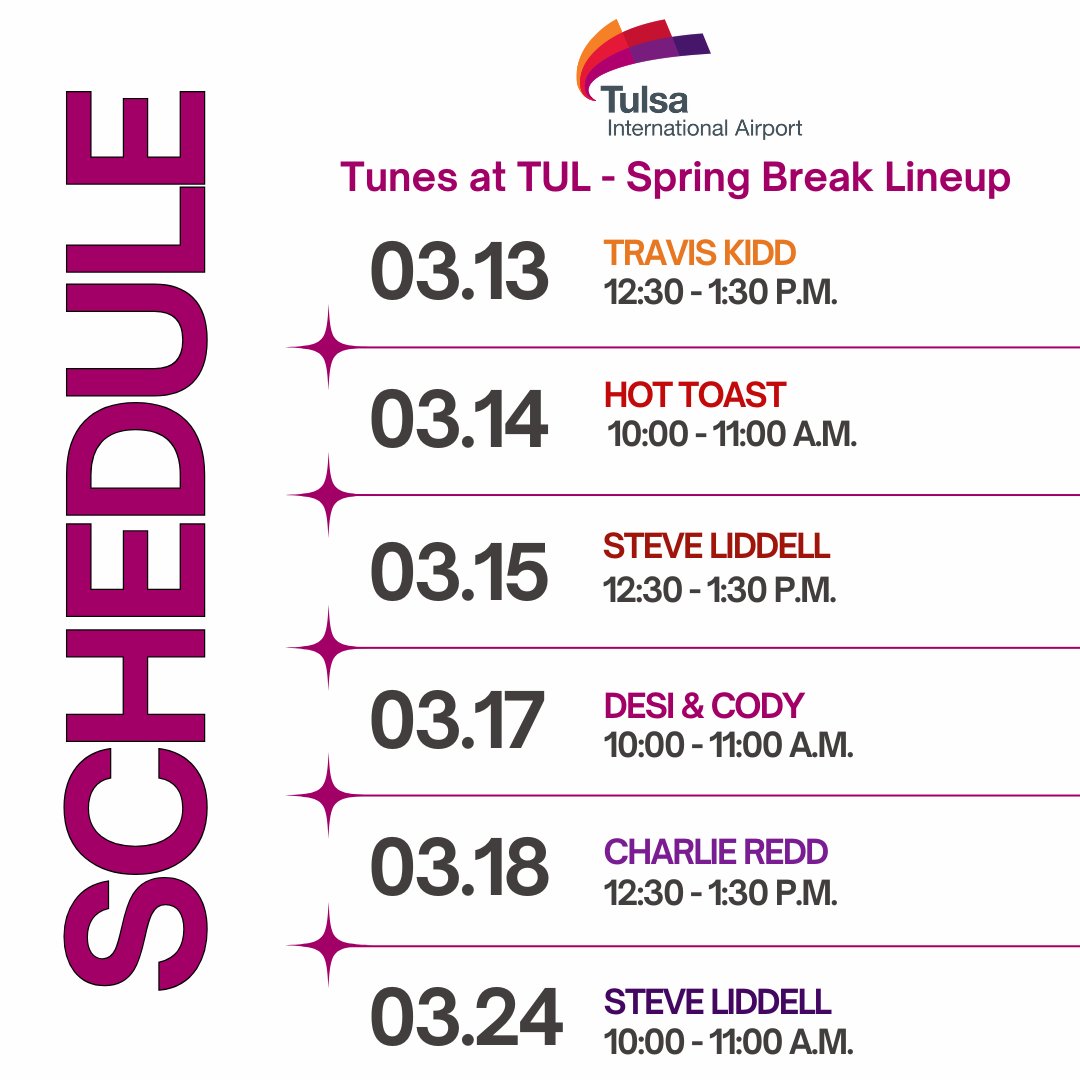 SCHEDULE

Tulsa
International Airport

Tunes at TUL - Spring Break Lineup

03.13
TRAVIS KIDD
12:30 - 1:30 P.M.

03.14
HOT TOAST
10:00 - 11:00 A.M.

03.15
STEVE LIDDELL
12:30 - 1:30 P.M.

03.17
DESI & CODY
10:00 - 11:00 A.M.

03.18
CHARLIE REDD
12:30 - 1:30 P.M.

03.24
STEVE LIDDELL
10:00 - 11:00 A.M.